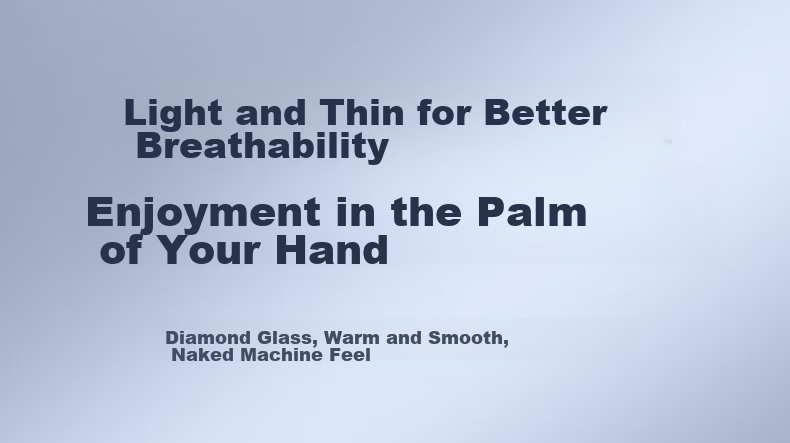 Light and Thin for Better Breathability

Enjoyment in the Palm of Your Hand

Diamond Glass, Warm and Smooth, Naked Machine Feel